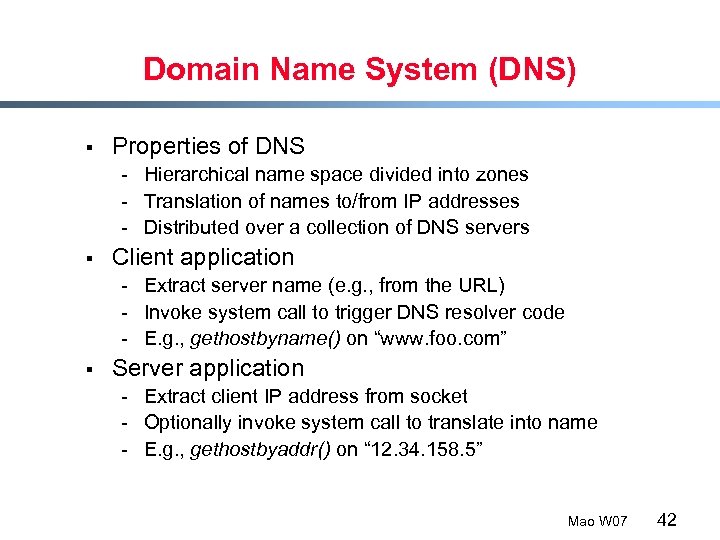 Domain Name System (DNS)

▪ Properties of DNS
- Hierarchical name space divided into zones
- Translation of names to/from IP addresses
- Distributed over a collection of DNS servers

▪ Client application
- Extract server name (e.g., from the URL)
- Invoke system call to trigger DNS resolver code
- E.g., gethostbyname() on “www.foo.com”

▪ Server application
- Extract client IP address from socket
- Optionally invoke system call to translate into name
- E.g., gethostbyaddr() on “12.34.158.5”

Mao W07 42